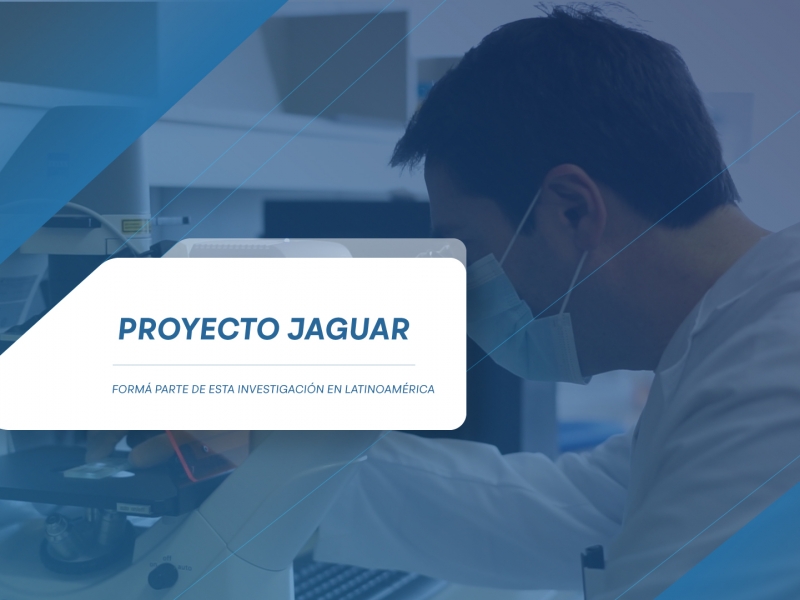 PROYECTO JAGUAR

FORMÁ PARTE DE ESTA INVESTIGACIÓN EN LATINOAMÉRICA